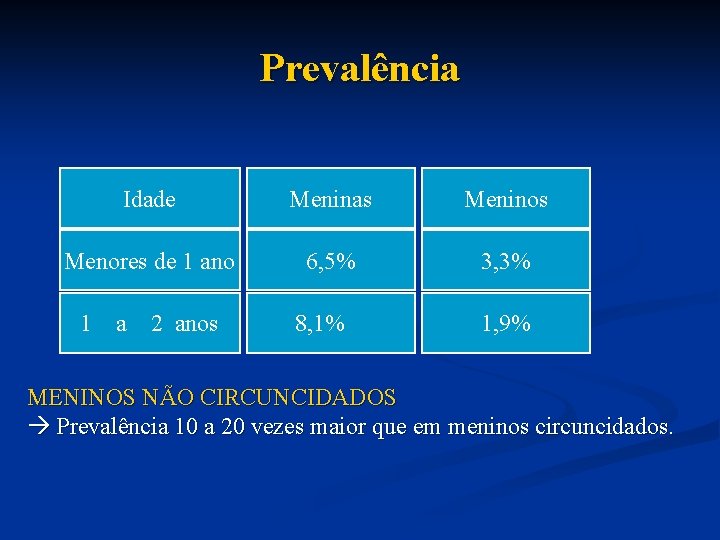 Prevalência

| Idade | Meninas | Meninos |
|---|---|---|
| Menores de 1 ano | 6,5% | 3,3% |
| 1 a 2 anos | 8,1% | 1,9% |

MENINOS NÃO CIRCUNCIDADOS
→ Prevalência 10 a 20 vezes maior que em meninos circuncidados.